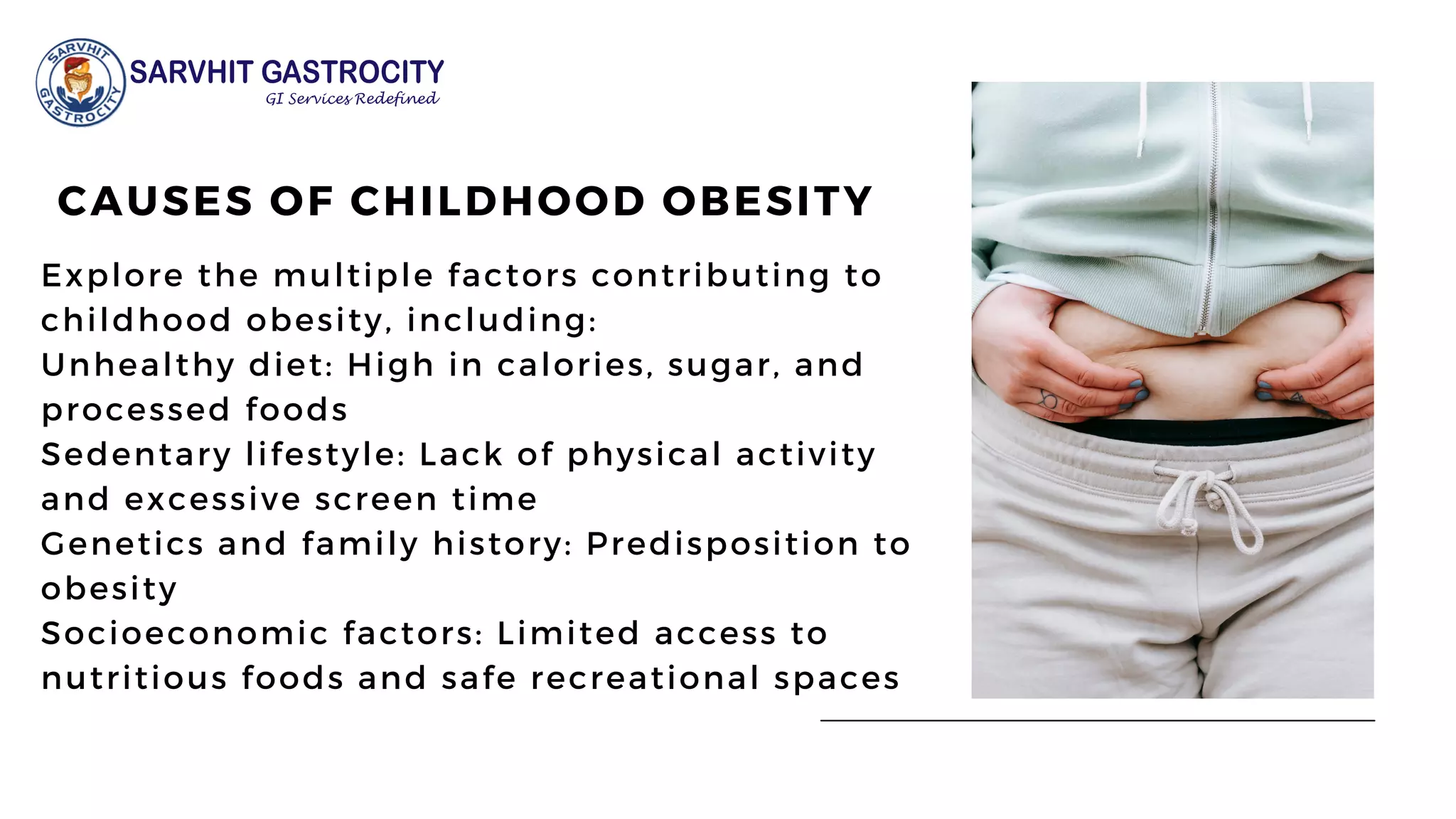 SARVHIT GASTROCITY

SARVHIT GASTROCITY
GI Services Redefined

CAUSES OF CHILDHOOD OBESITY

Explore the multiple factors contributing to childhood obesity, including:
Unhealthy diet: High in calories, sugar, and processed foods
Sedentary lifestyle: Lack of physical activity and excessive screen time
Genetics and family history: Predisposition to obesity
Socioeconomic factors: Limited access to nutritious foods and safe recreational spaces